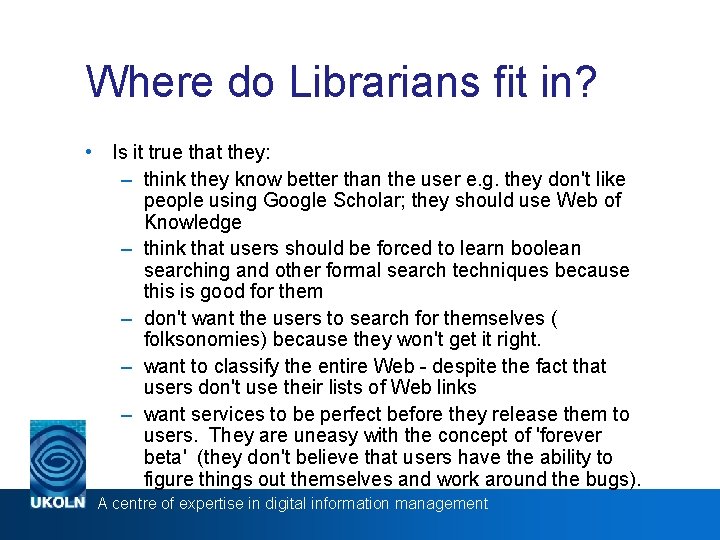 Where do Librarians fit in?

• Is it true that they:
– think they know better than the user e.g. they don't like people using Google Scholar; they should use Web of Knowledge
– think that users should be forced to learn boolean searching and other formal search techniques because this is good for them
– don't want the users to search for themselves ( folksonomies) because they won't get it right.
– want to classify the entire Web - despite the fact that users don't use their lists of Web links
– want services to be perfect before they release them to users. They are uneasy with the concept of 'forever beta' (they don't believe that users have the ability to figure things out themselves and work around the bugs).

UKOLN A centre of expertise in digital information management